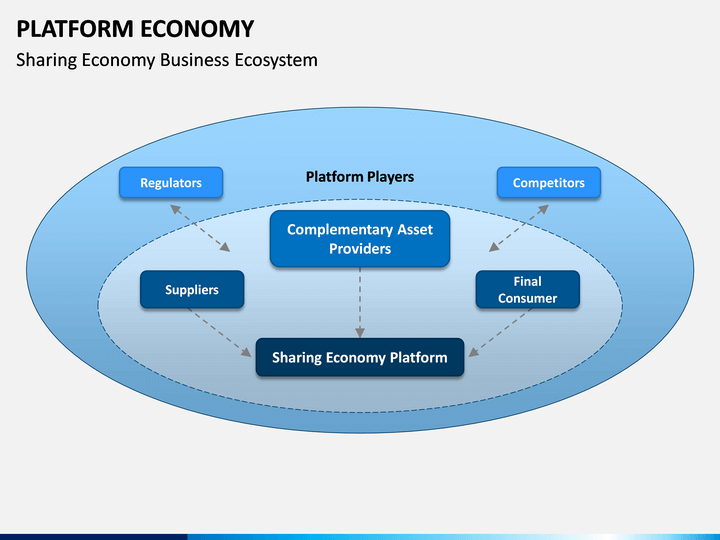 PLATFORM ECONOMY

Sharing Economy Business Ecosystem

Regulators

Platform Players

Competitors

Complementary Asset Providers

Suppliers

Final Consumer

Sharing Economy Platform